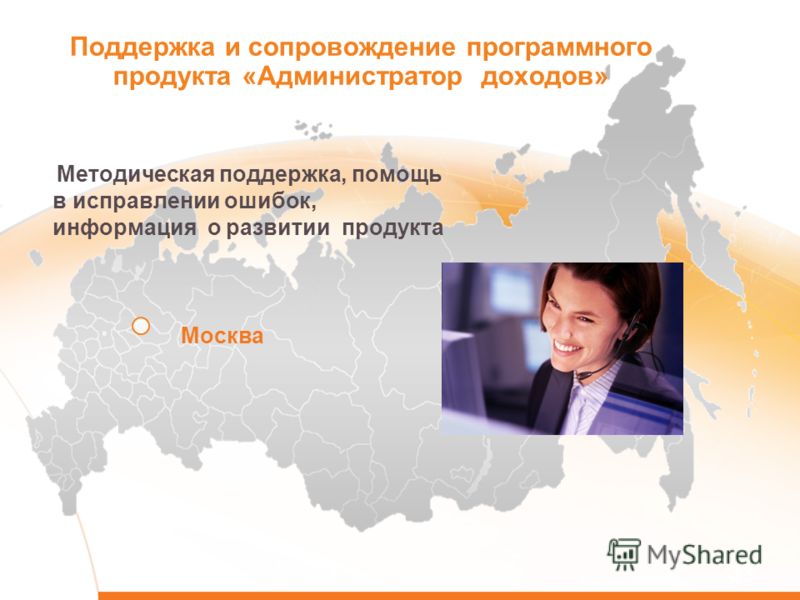 Поддержка и сопровождение программного продукта «Администратор доходов»

Методическая поддержка, помощь в исправлении ошибок, информация о развитии продукта

Москва

MyShared